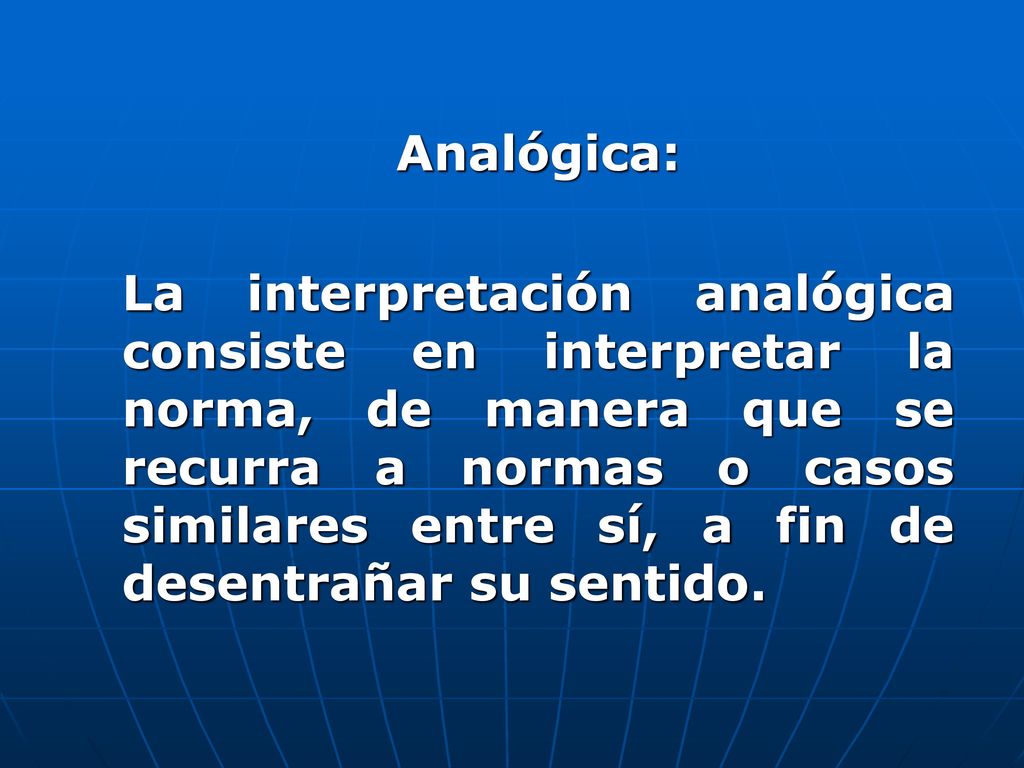 Analógica:

La interpretación analógica consiste en interpretar la norma, de manera que se recurra a normas o casos similares entre sí, a fin de desentrañar su sentido.